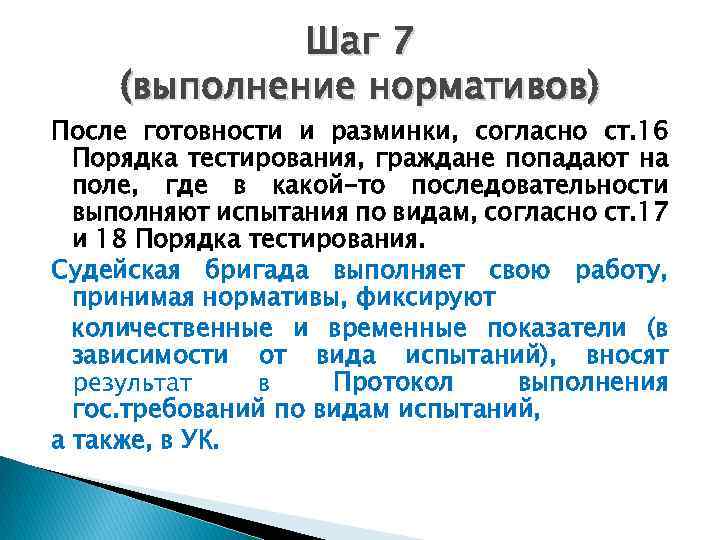 Шаг 7
(выполнение нормативов)

После готовности и разминки, согласно ст.16 Порядка тестирования, граждане попадают на поле, где в какой-то последовательности выполняют испытания по видам, согласно ст.17 и 18 Порядка тестирования.

Судейская бригада выполняет свою работу, принимая нормативы, фиксируют

количественные и временные показатели (в зависимости от вида испытаний), вносят результат в Протокол выполнения гос.требований по видам испытаний,

а также, в УК.